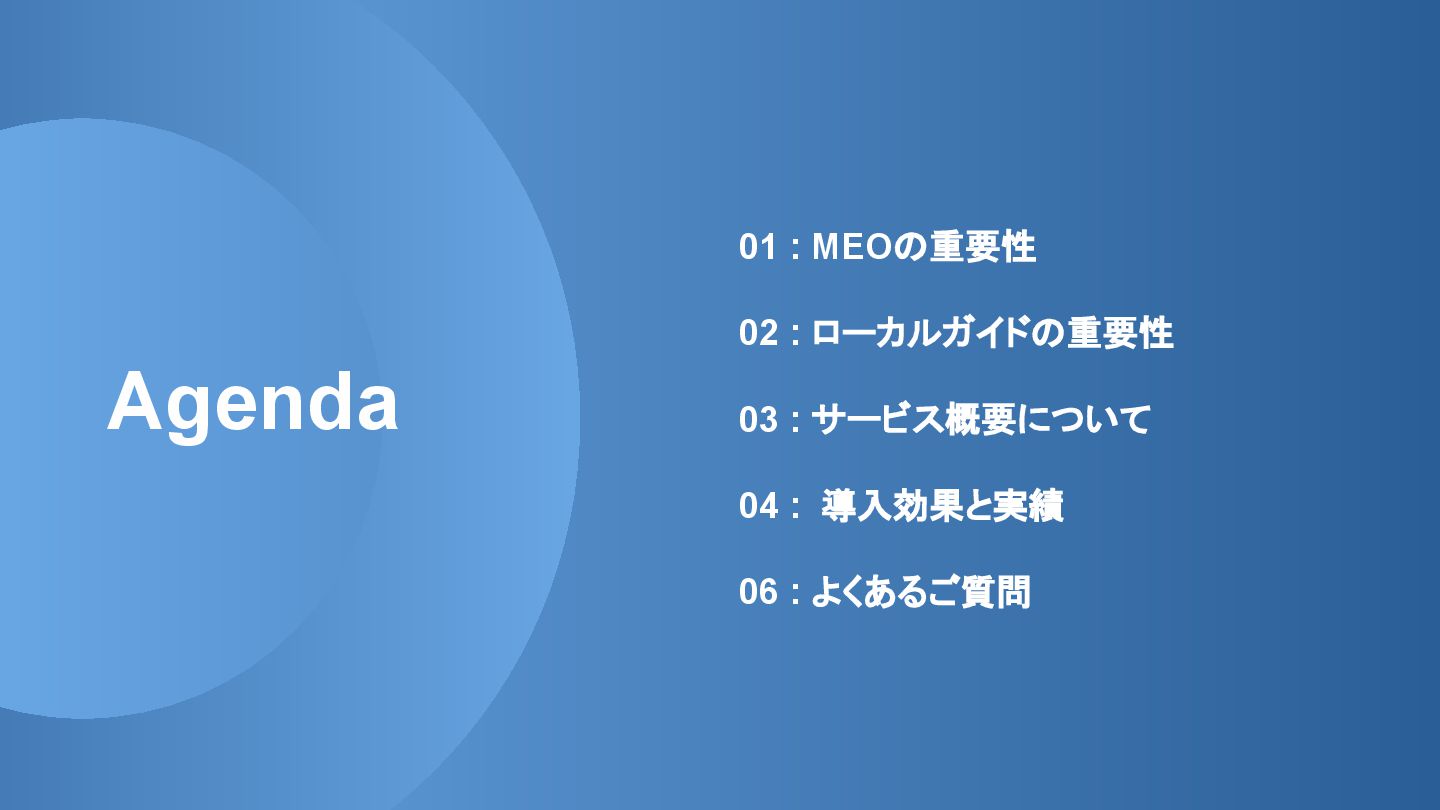 Agenda

01 : MEOの重要性

02 : ローカルガイドの重要性

03 : サービス概要について

04 :  導入効果と実績

06 : よくあるご質問